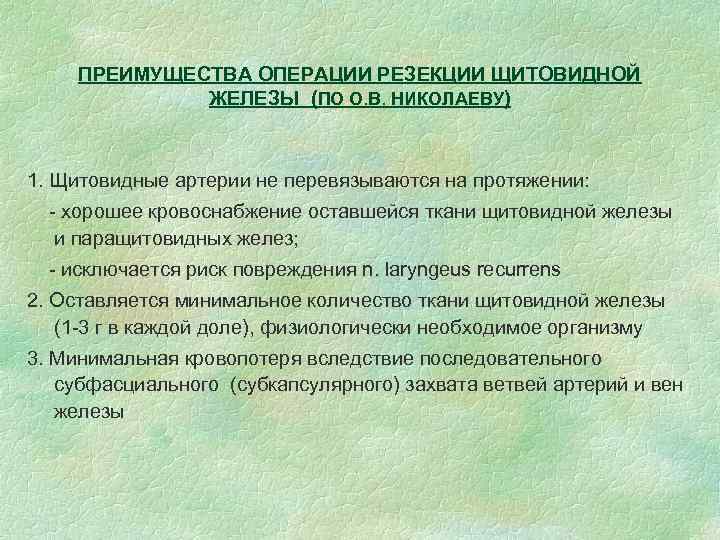 ПРЕИМУЩЕСТВА ОПЕРАЦИИ РЕЗЕКЦИИ ЩИТОВИДНОЙ ЖЕЛЕЗЫ (ПО О.В. НИКОЛАЕВУ)

1. Щитовидные артерии не перевязываются на протяжении:
- хорошее кровоснабжение оставшейся ткани щитовидной железы и паращитовидных желез;
- исключается риск повреждения n. laryngeus recurrens
2. Оставляется минимальное количество ткани щитовидной железы (1-3 г в каждой доле), физиологически необходимое организму
3. Минимальная кровопотеря вследствие последовательного субфасциального (субкапсулярного) захвата ветвей артерий и вен железы